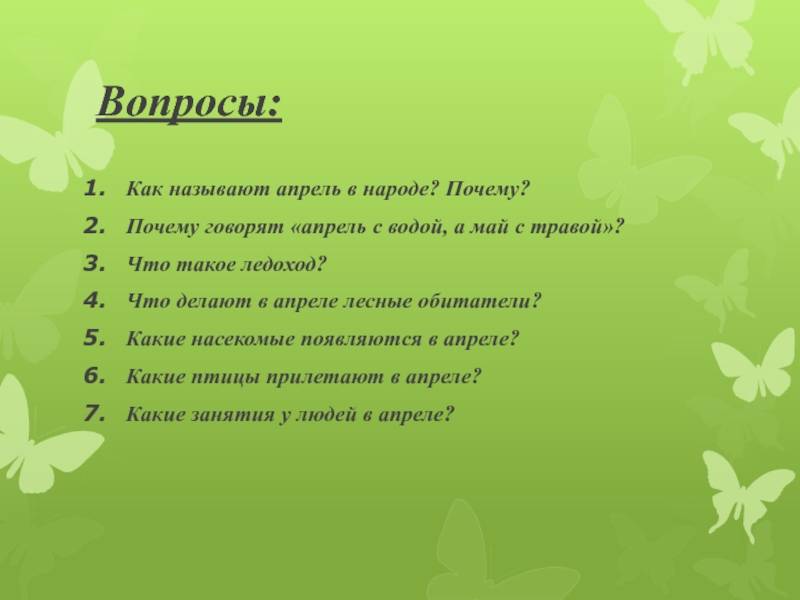 Вопросы:

1. Как называют апрель в народе? Почему?
2. Почему говорят «апрель с водой, а май с травой»?
3. Что такое ледоход?
4. Что делают в апреле лесные обитатели?
5. Какие насекомые появляются в апреле?
6. Какие птицы прилетают в апреле?
7. Какие занятия у людей в апреле?